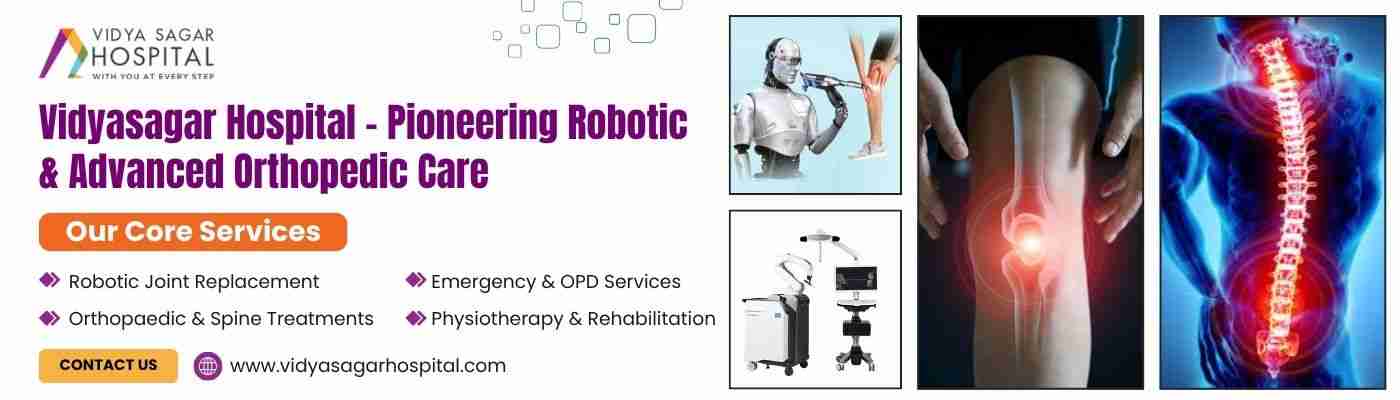 VIDYA SAGAR HOSPITAL
WITH YOU AT EVERY STEP

Vidyasagar Hospital - Pioneering Robotic & Advanced Orthopedic Care

Our Core Services

Robotic Joint Replacement

Orthopaedic & Spine Treatments

Emergency & OPD Services

Physiotherapy & Rehabilitation

CONTACT US

www.vidyasagarhospital.com